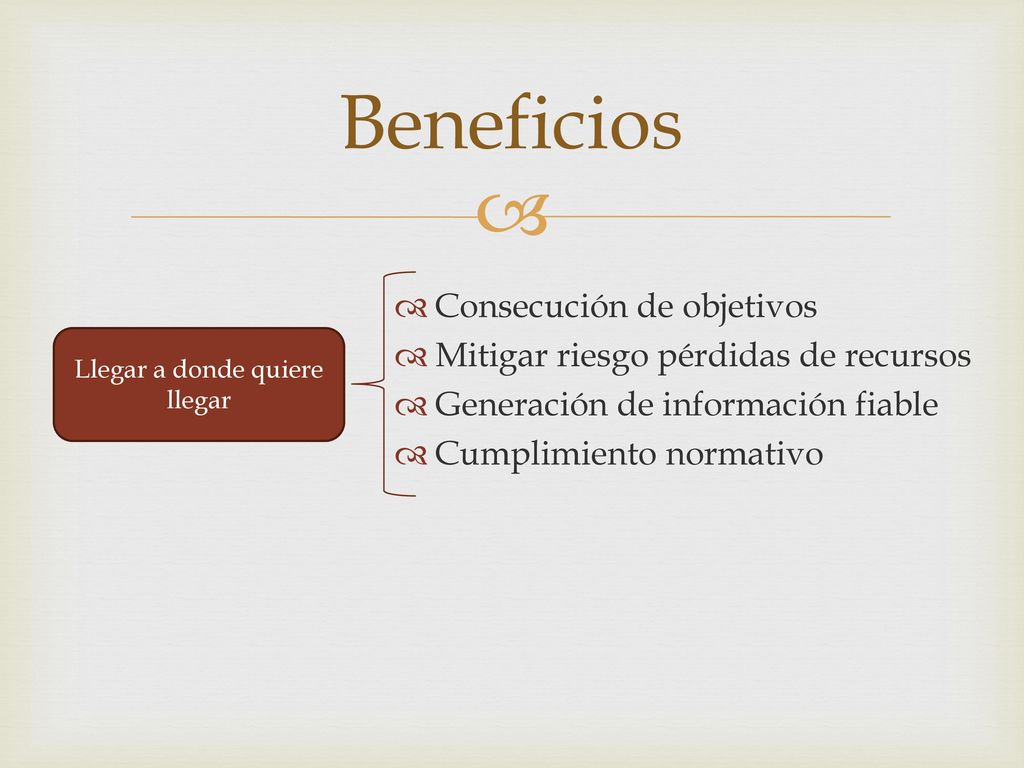 Beneficios

Llegar a donde quiere llegar

Consecución de objetivos
Mitigar riesgo pérdidas de recursos
Generación de información fiable
Cumplimiento normativo